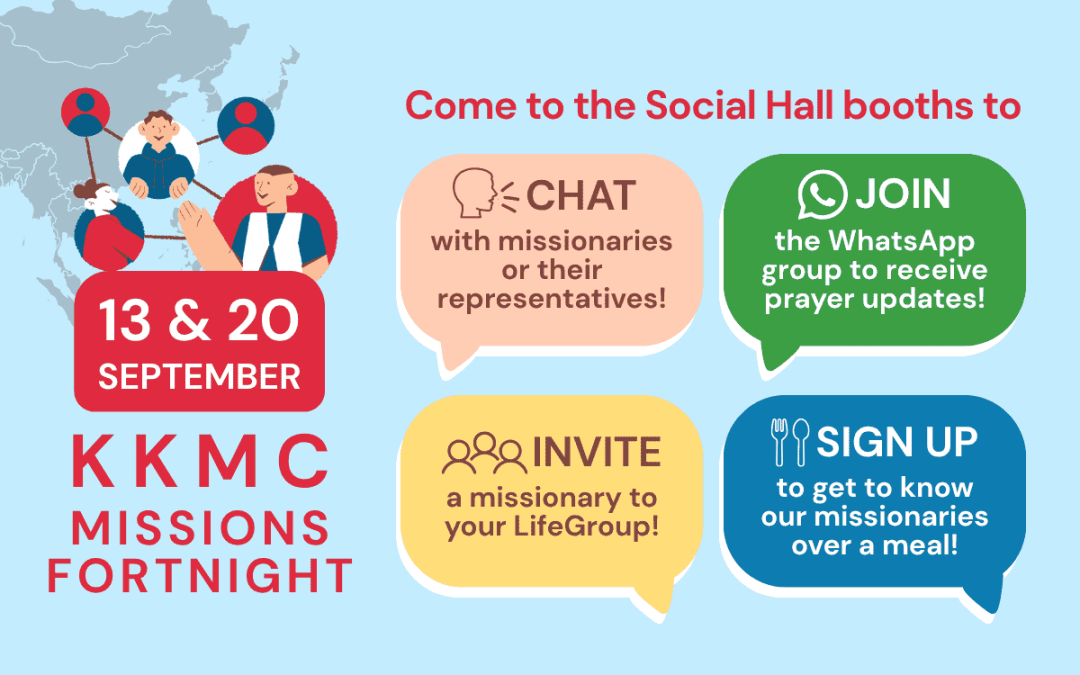 13 & 20
SEPTEMBER

KKMC
MISSIONS
FORTNIGHT

Come to the Social Hall booths to

CHAT
with missionaries or their representatives!

JOIN
the WhatsApp group to receive prayer updates!

INVITE
a missionary to your LifeGroup!

SIGN UP
to get to know our missionaries over a meal!